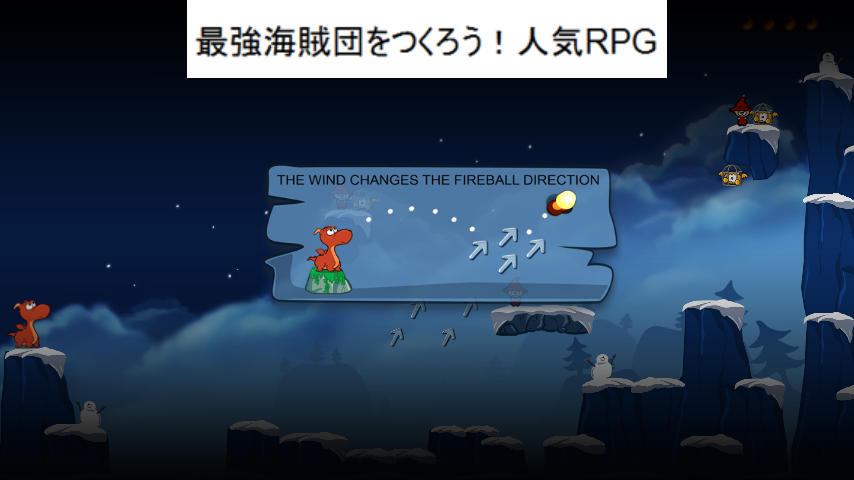 最強海賊団をつくろう！人気RPG

THE WIND CHANGES THE FIREBALL DIRECTION